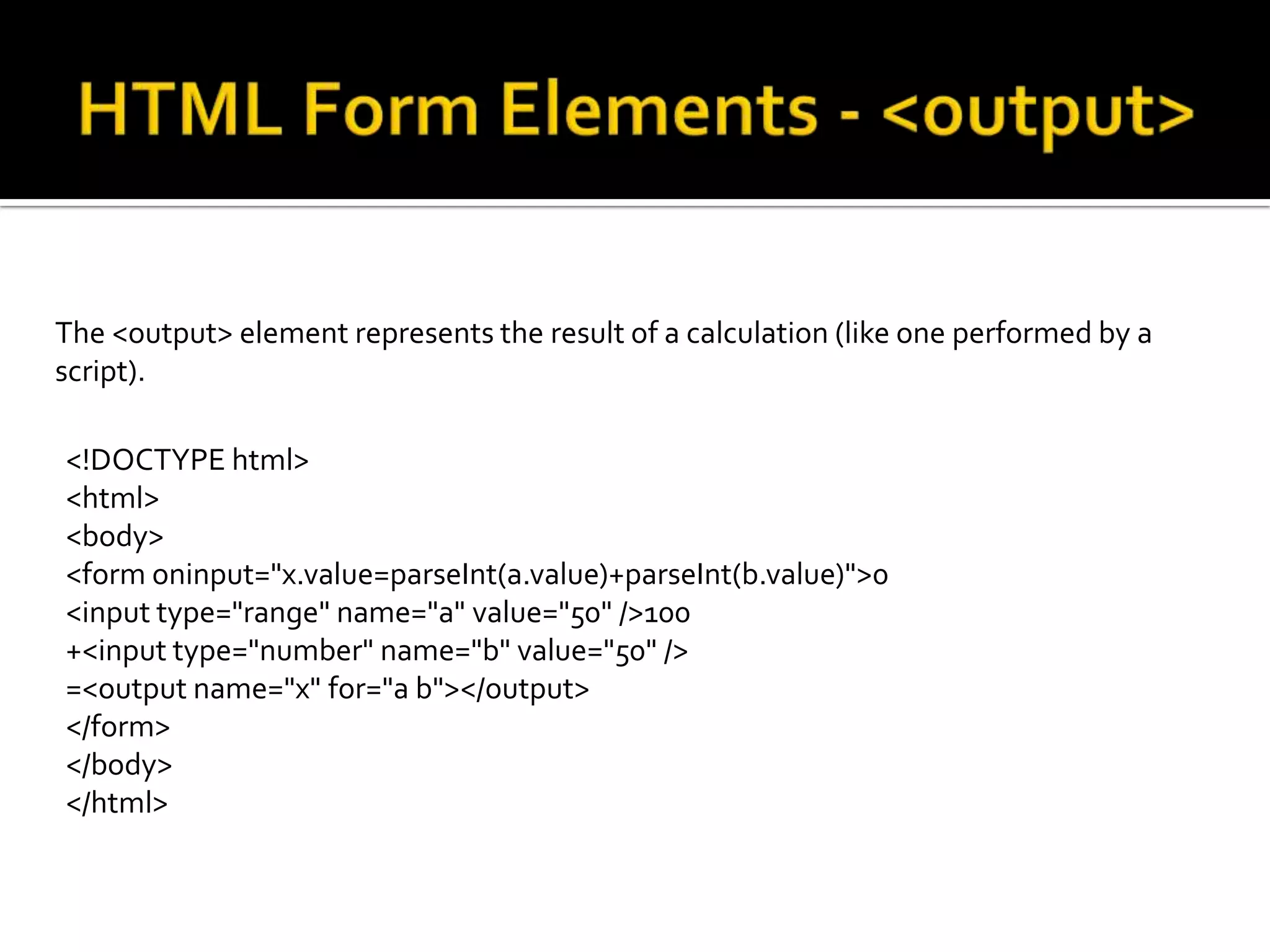 HTML Form Elements - <output>

The <output> element represents the result of a calculation (like one performed by a script).

<!DOCTYPE html>
<html>
<body>
<form oninput="x.value=parseInt(a.value)+parseInt(b.value)">0
<input type="range" name="a" value="50" />100
+<input type="number" name="b" value="50" />
=<output name="x" for="a b"></output>
</form>
</body>
</html>